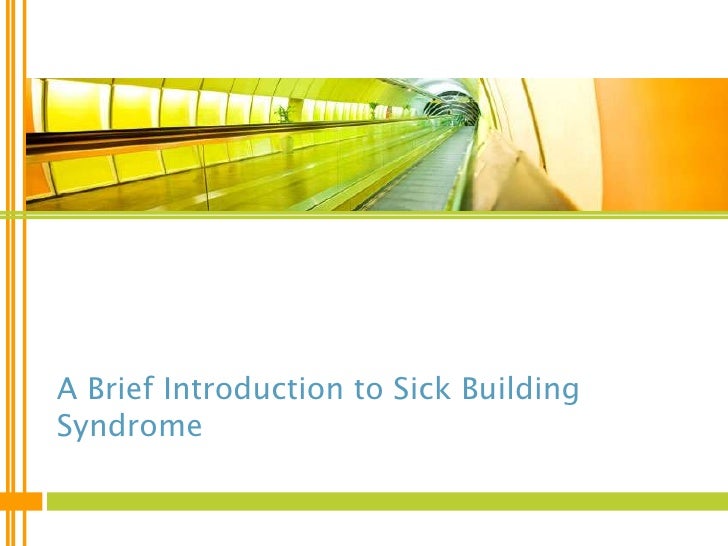 A Brief Introduction to Sick Building Syndrome